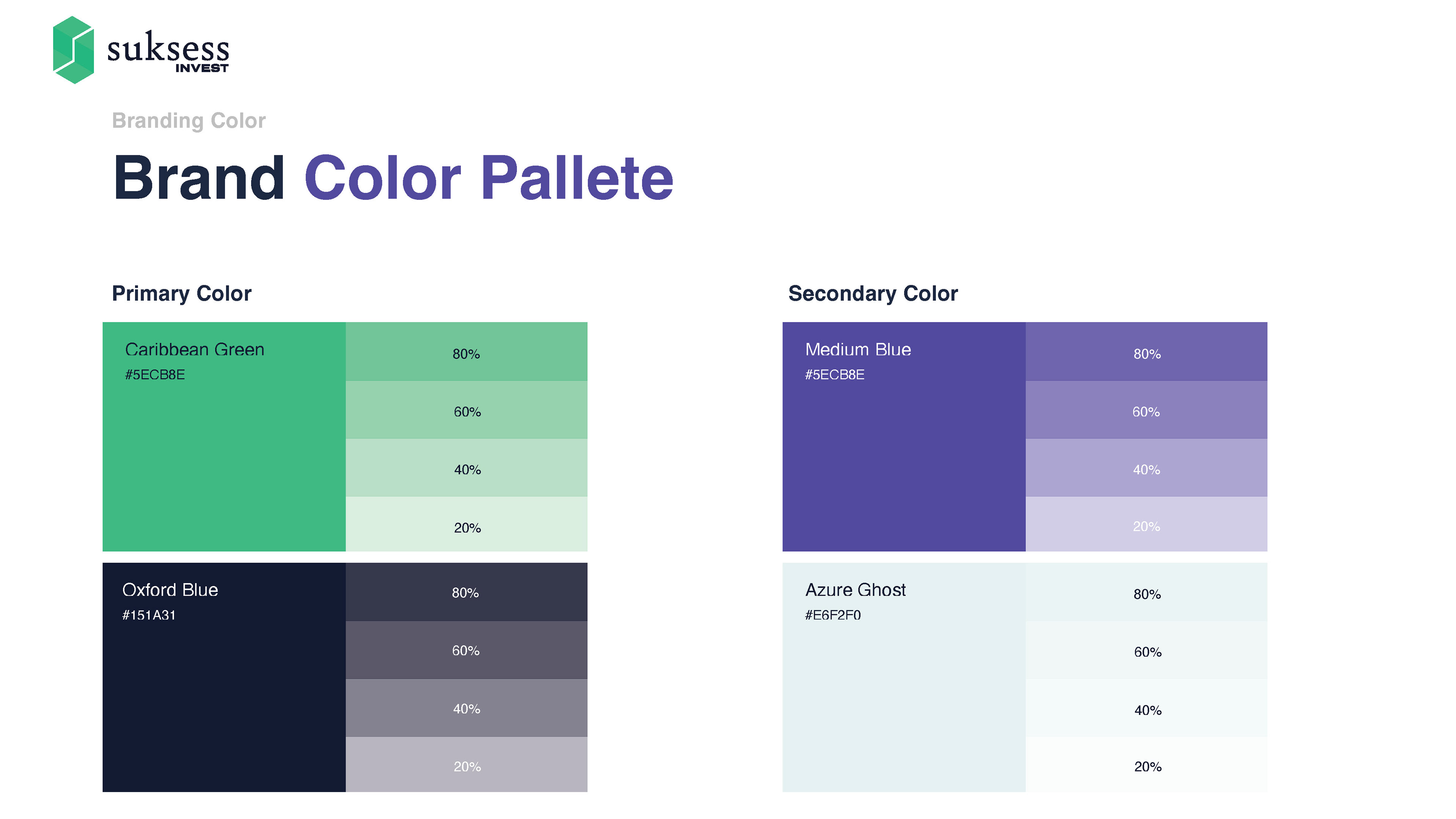 suksess INVEST

Branding Color

Brand Color Pallete

Primary Color

Caribbean Green
#5ECB8E

80%

60%

40%

20%

Oxford Blue
#151A31

80%

60%

40%

20%

Secondary Color

Medium Blue
#5ECB8E

80%

60%

40%

20%

Azure Ghost
#E6F2F0

80%

60%

40%

20%